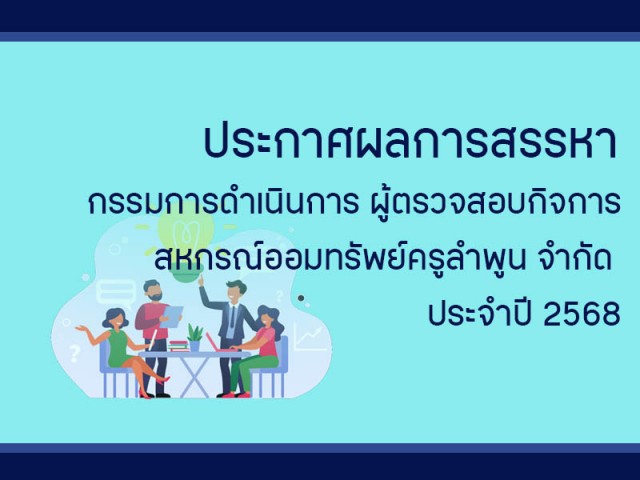 ประกาศผลการสรรหา

กรรมการดำเนินการ ผู้ตรวจสอบกิจการ
สหกรณ์ออมทรัพย์ครูลำพูน จำกัด
ประจำปี 2568